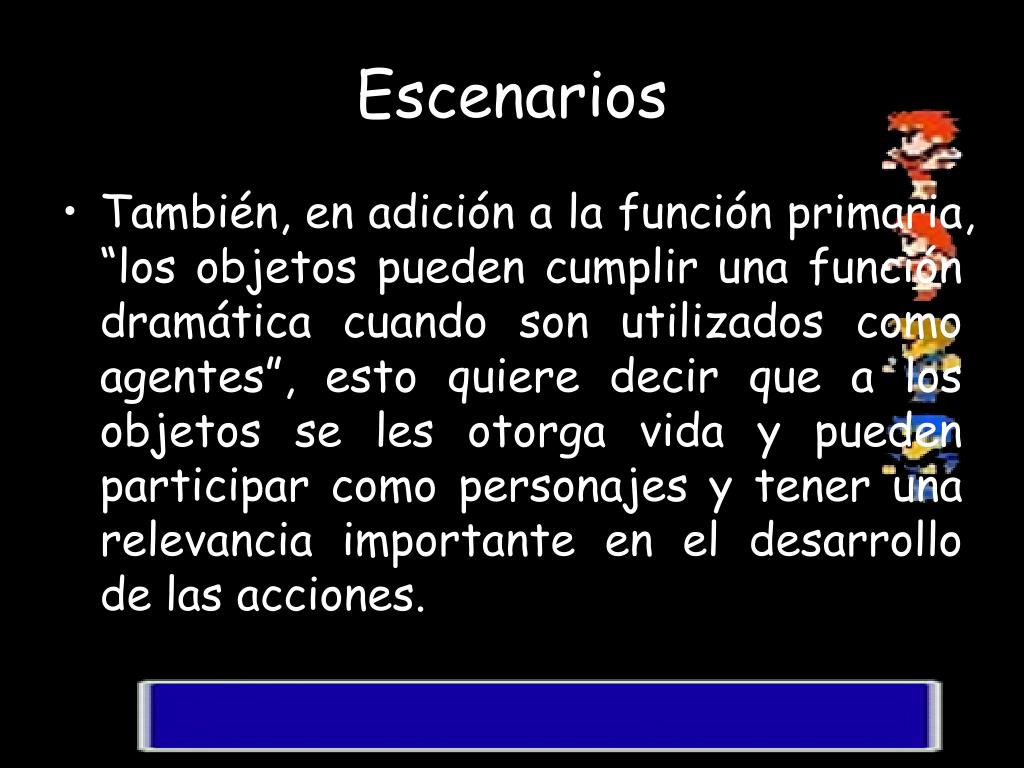 Escenarios

• También, en adición a la función primaria, “los objetos pueden cumplir una función dramática cuando son utilizados como agentes”, esto quiere decir que a los objetos se les otorga vida y pueden participar como personajes y tener una relevancia importante en el desarrollo de las acciones.